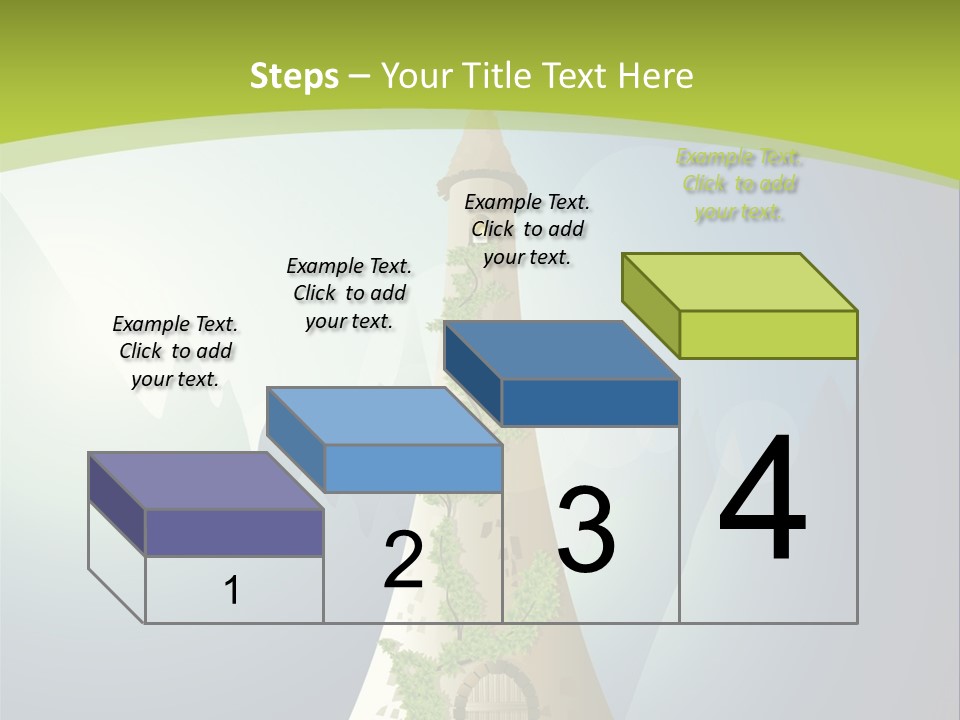 Steps – Your Title Text Here

Example Text. Click to add your text.

Example Text. Click to add your text.

Example Text. Click to add your text.

Example Text. Click to add your text.

1

2

3

4